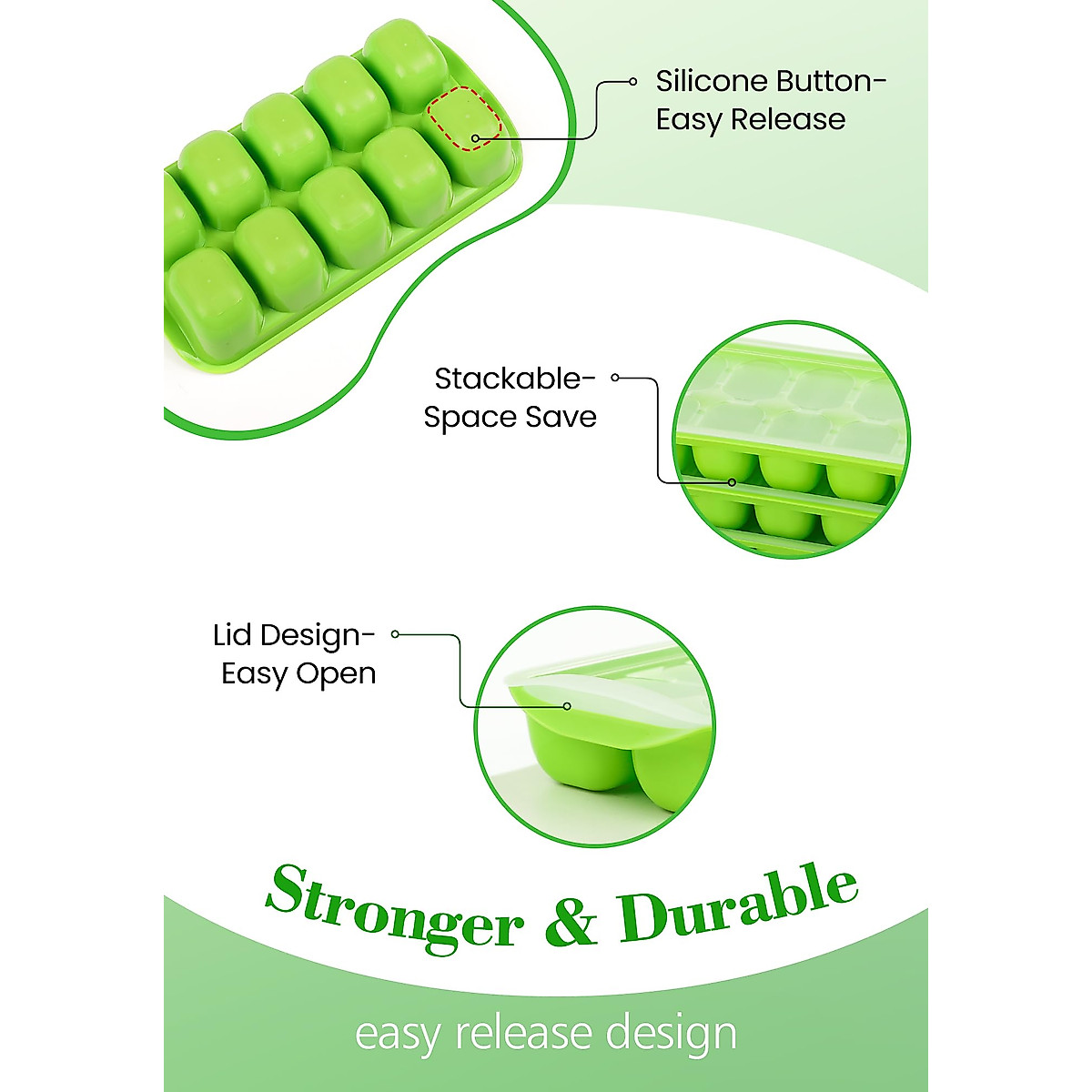 Silicone Button-
Easy Release

Stackable-
Space Save

Lid Design-
Easy Open

Stronger & Durable

easy release design